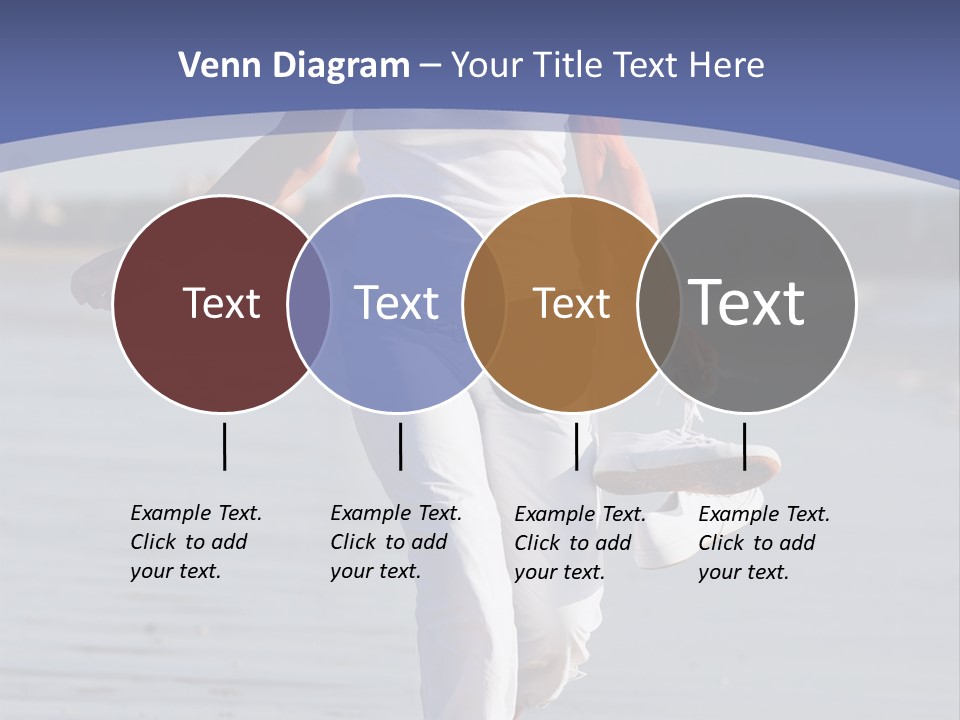 Venn Diagram – Your Title Text Here

Text

Text

Text

Text

Example Text. Click to add your text.

Example Text. Click to add your text.

Example Text. Click to add your text.

Example Text. Click to add your text.